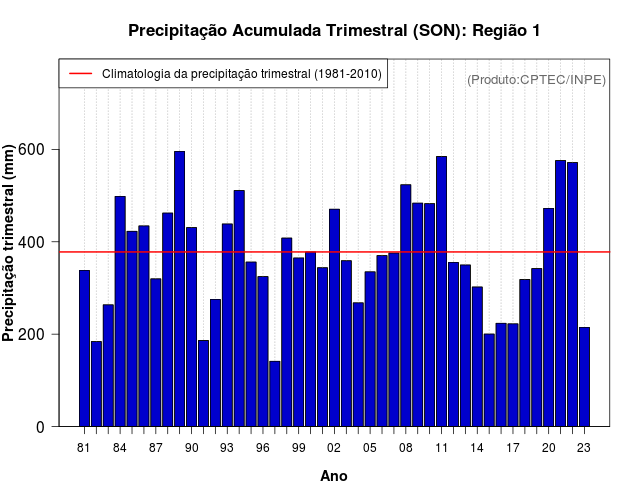 Precipitação Acumulada Trimestral (SON): Região 1

Climatologia da precipitação trimestral (1981-2010)

(Produto:CPTEC/INPE)

Precipitação trimestral (mm)

600
400
200
0

81 84 87 90 93 96 99 02 05 08 11 14 17 20 23

Ano